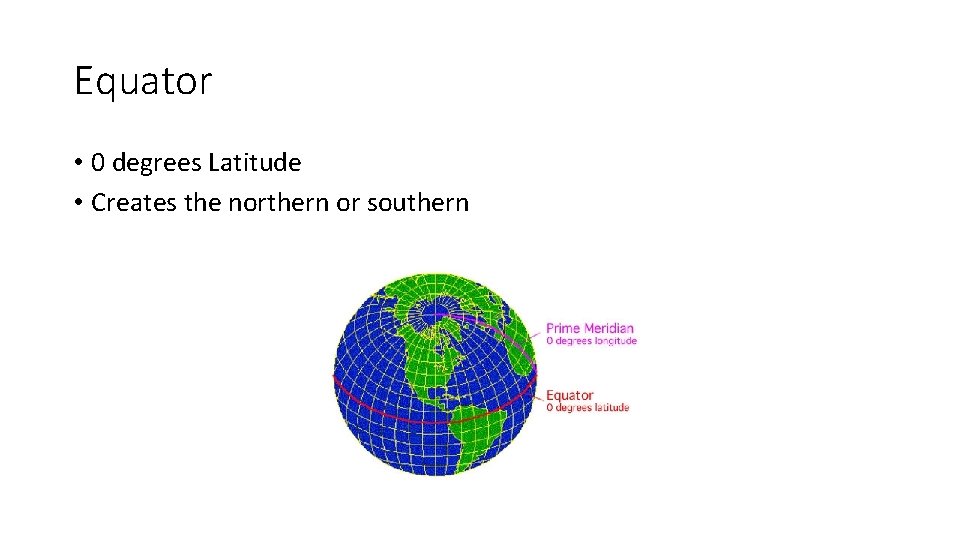 Equator

• 0 degrees Latitude
• Creates the northern or southern

Prime Meridian
0 degrees longitude

Equator
0 degrees latitude